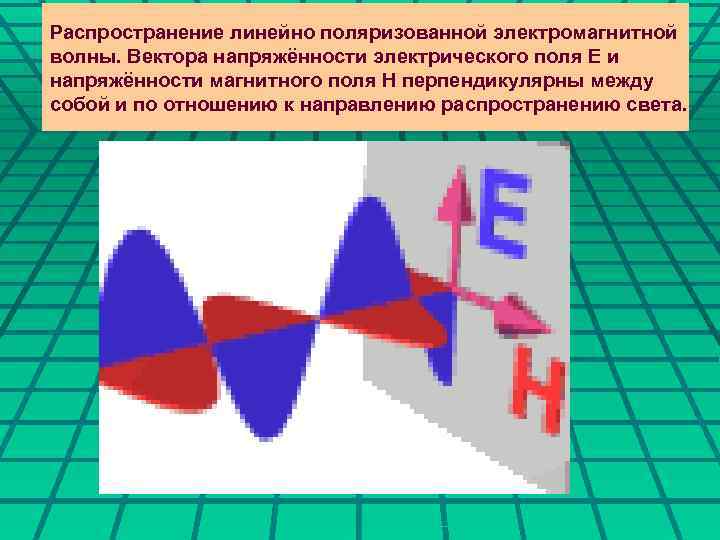 Распространение линейно поляризованной электромагнитной волны. Вектора напряжённости электрического поля Е и напряжённости магнитного поля Н перпендикулярны между собой и по отношению к направлению распространению света.

E

H